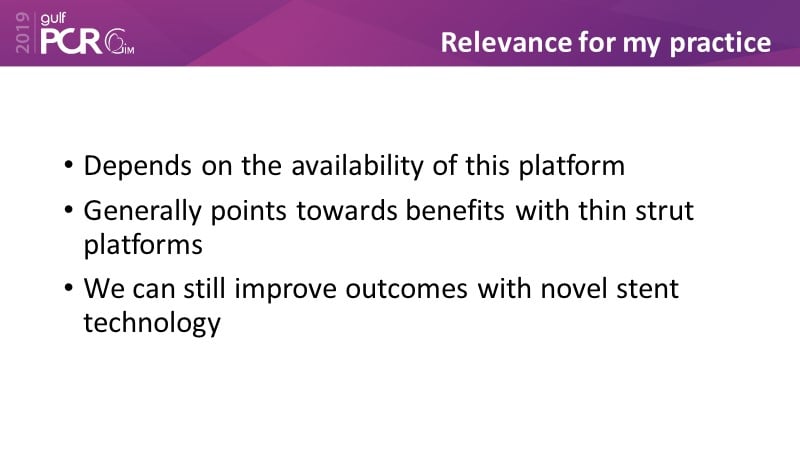 2019 gulf PCR GIM

Relevance for my practice

• Depends on the availability of this platform
• Generally points towards benefits with thin strut platforms
• We can still improve outcomes with novel stent technology